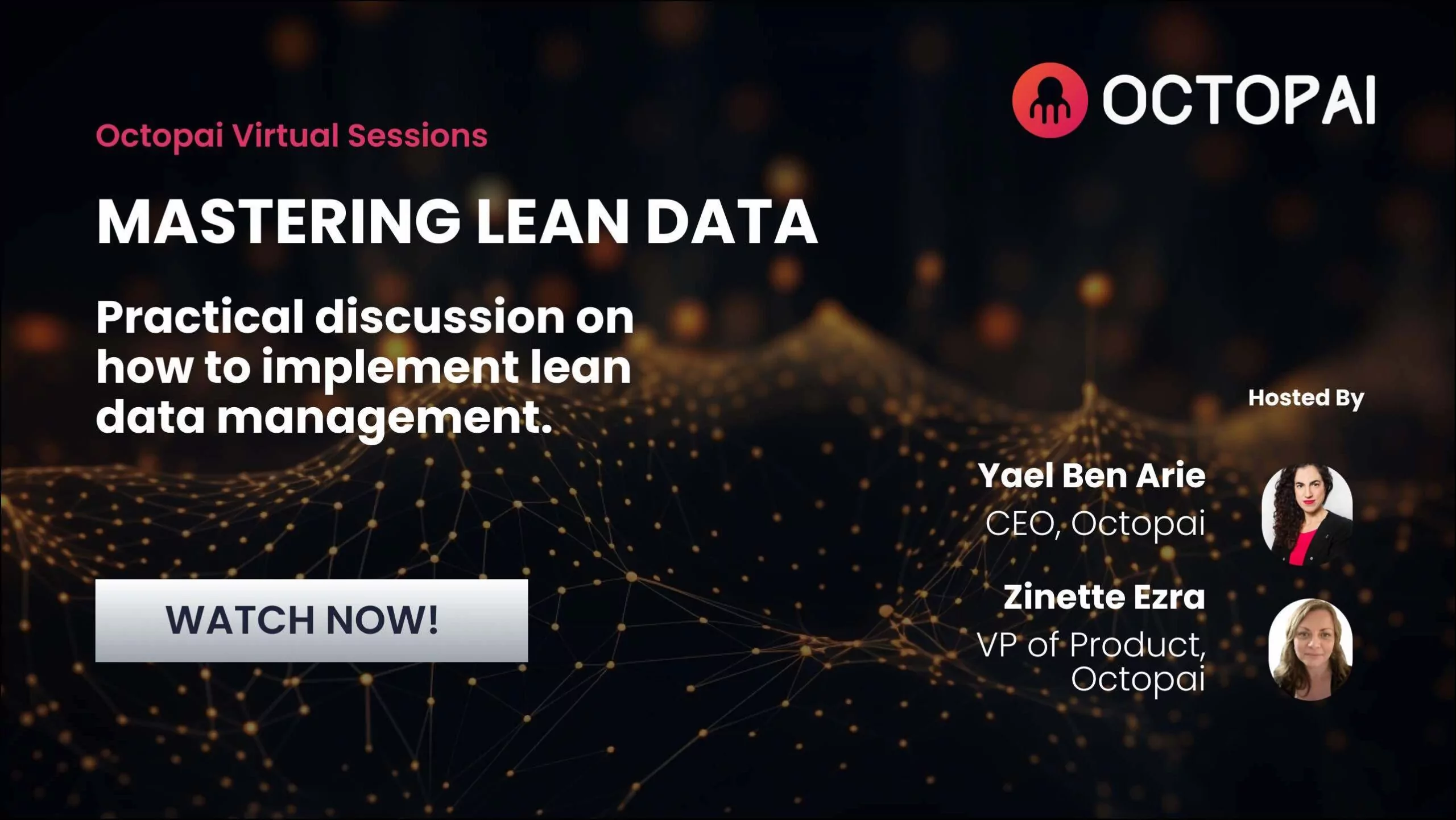 OCTOPAI

Octopai Virtual Sessions

MASTERING LEAN DATA

Practical discussion on how to implement lean data management.

WATCH NOW!

Hosted By

Yael Ben Arie
CEO, Octopai

Zinette Ezra
VP of Product, Octopai